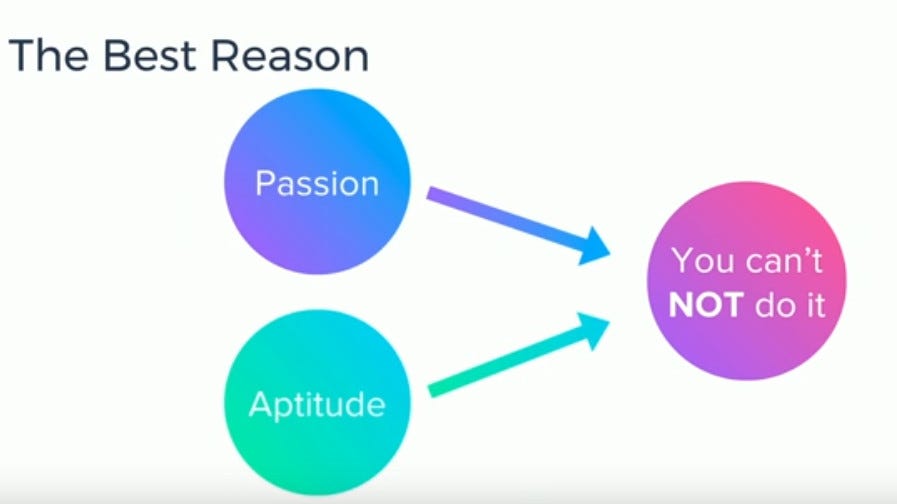 The Best Reason

Passion

Aptitude

You can't NOT do it